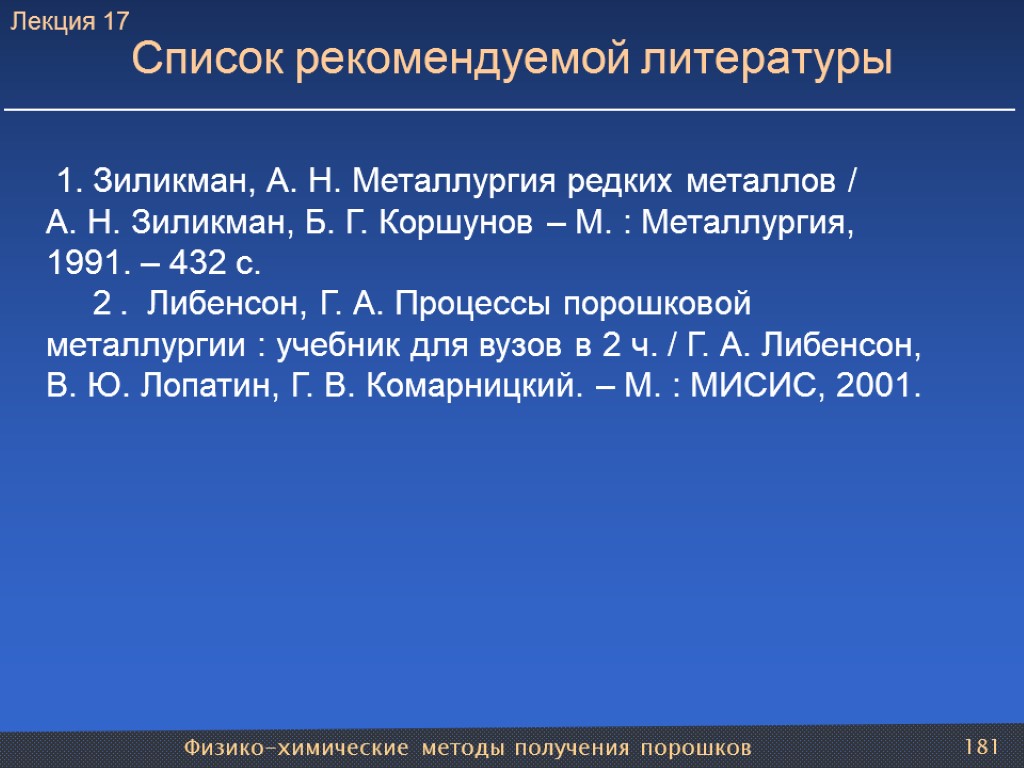 Лекция 17
Список рекомендуемой литературы

1. Зиликман, А. Н. Металлургия редких металлов / А. Н. Зиликман, Б. Г. Коршунов – М. : Металлургия, 1991. – 432 с.

2 . Либенсон, Г. А. Процессы порошковой металлургии : учебник для вузов в 2 ч. / Г. А. Либенсон, В. Ю. Лопатин, Г. В. Комарницкий. – М. : МИСИС, 2001.

Физико-химические методы получения порошков
181